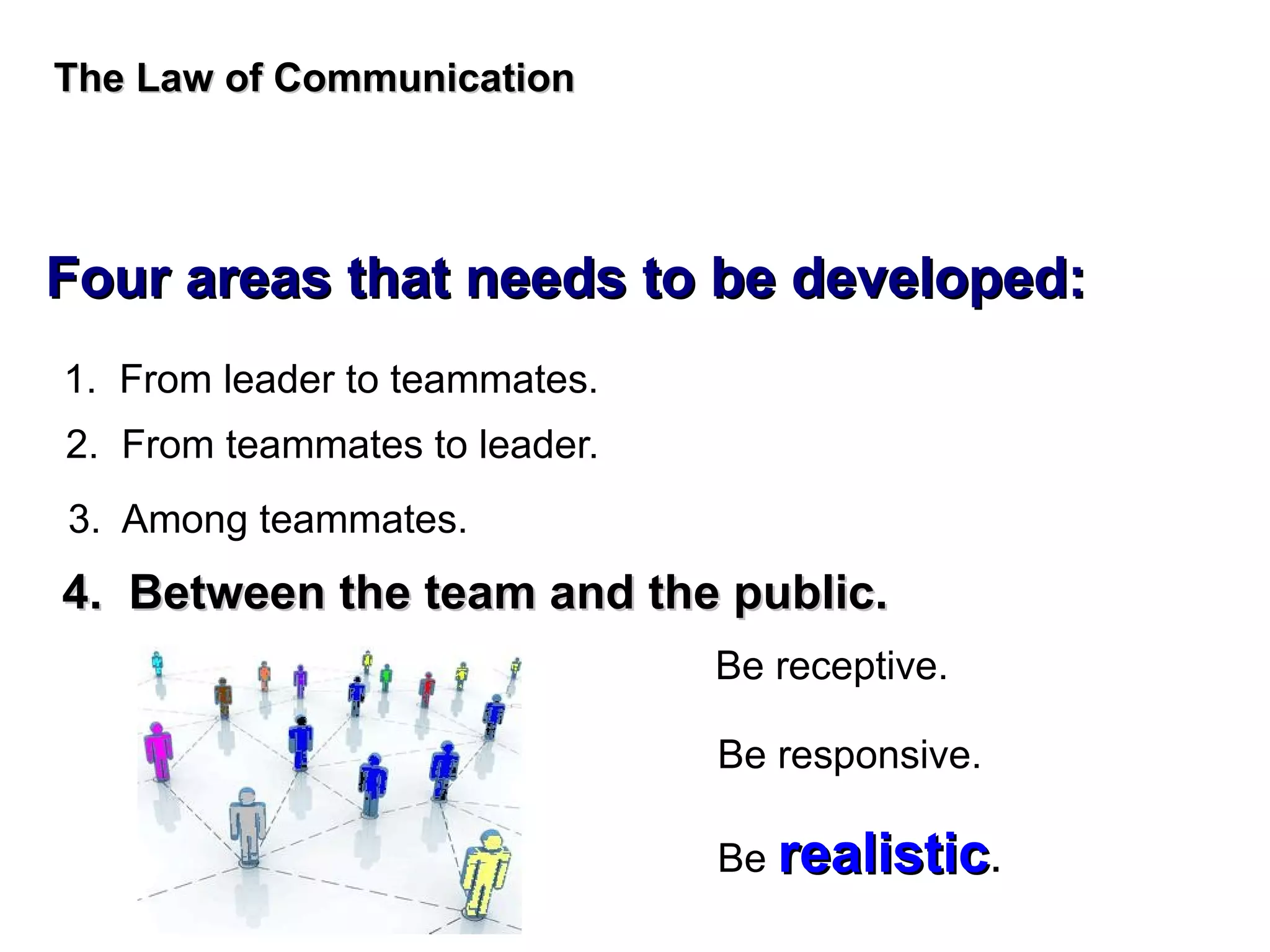 The Law of Communication

Four areas that needs to be developed:

1. From leader to teammates.

2. From teammates to leader.

3. Among teammates.

4. Between the team and the public.

Be receptive.

Be responsive.

Be realistic.